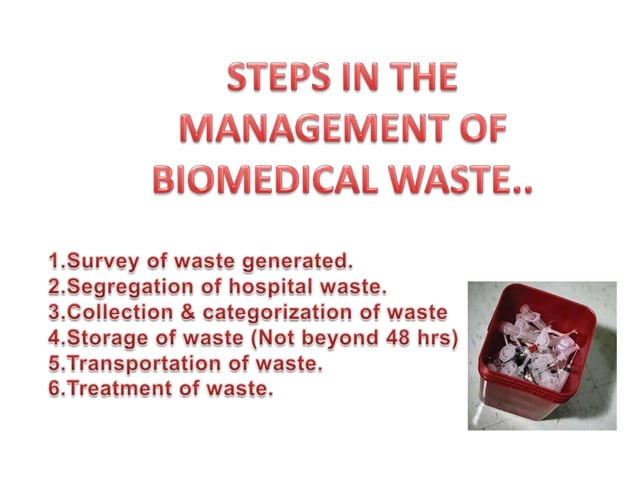 STEPS IN THE MANAGEMENT OF BIOMEDICAL WASTE..

1.Survey of waste generated.
2.Segregation of hospital waste.
3.Collection & categorization of waste
4.Storage of waste (Not beyond 48 hrs)
5.Transportation of waste.
6.Treatment of waste.